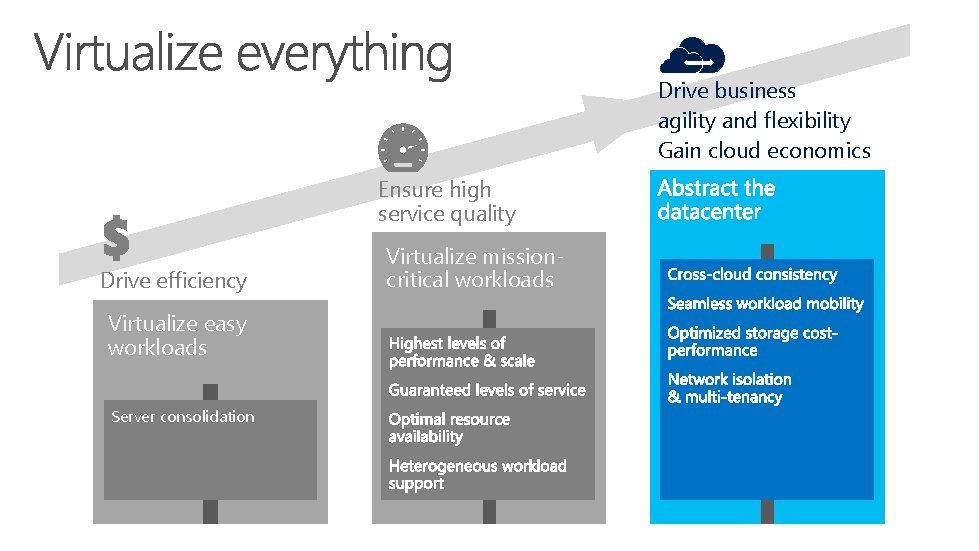 Virtualize everything

$

Drive efficiency

Virtualize easy workloads

Server consolidation

Ensure high service quality

Virtualize mission-critical workloads

Highest levels of performance & scale

Guaranteed levels of service

Optimal resource availability

Heterogeneous workload support

Drive business agility and flexibility
Gain cloud economics

Abstract the datacenter

Cross-cloud consistency

Seamless workload mobility

Optimized storage cost-performance

Network isolation & multi-tenancy